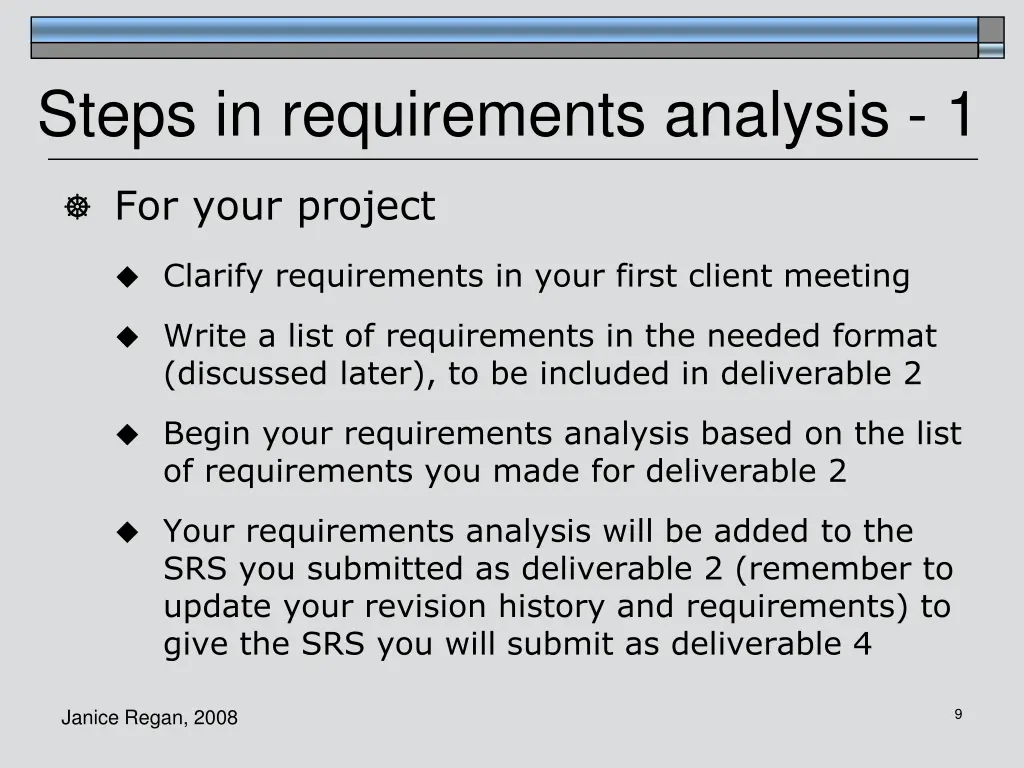 Steps in requirements analysis - 1

For your project

Clarify requirements in your first client meeting

Write a list of requirements in the needed format (discussed later), to be included in deliverable 2

Begin your requirements analysis based on the list of requirements you made for deliverable 2

Your requirements analysis will be added to the SRS you submitted as deliverable 2 (remember to update your revision history and requirements) to give the SRS you will submit as deliverable 4

Janice Regan, 2008

9